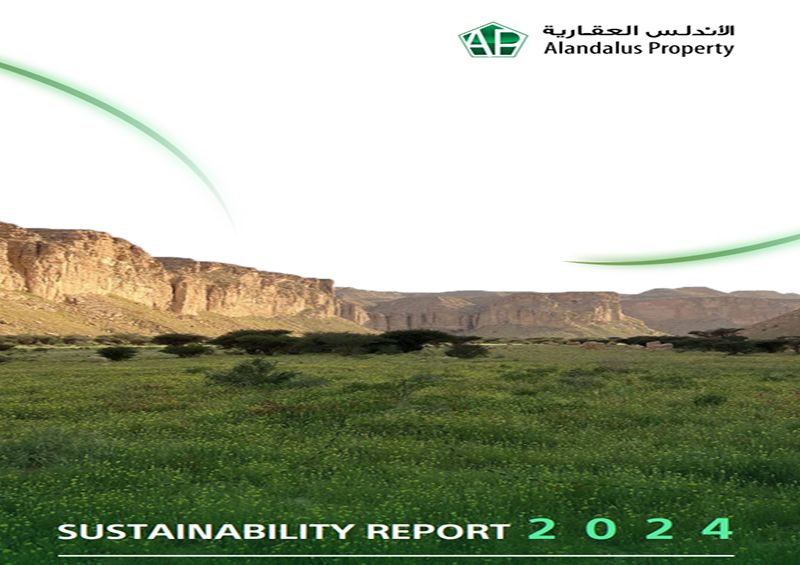 AP

الأندلس العقارية
Alandalus Property

SUSTAINABILITY REPORT 2024